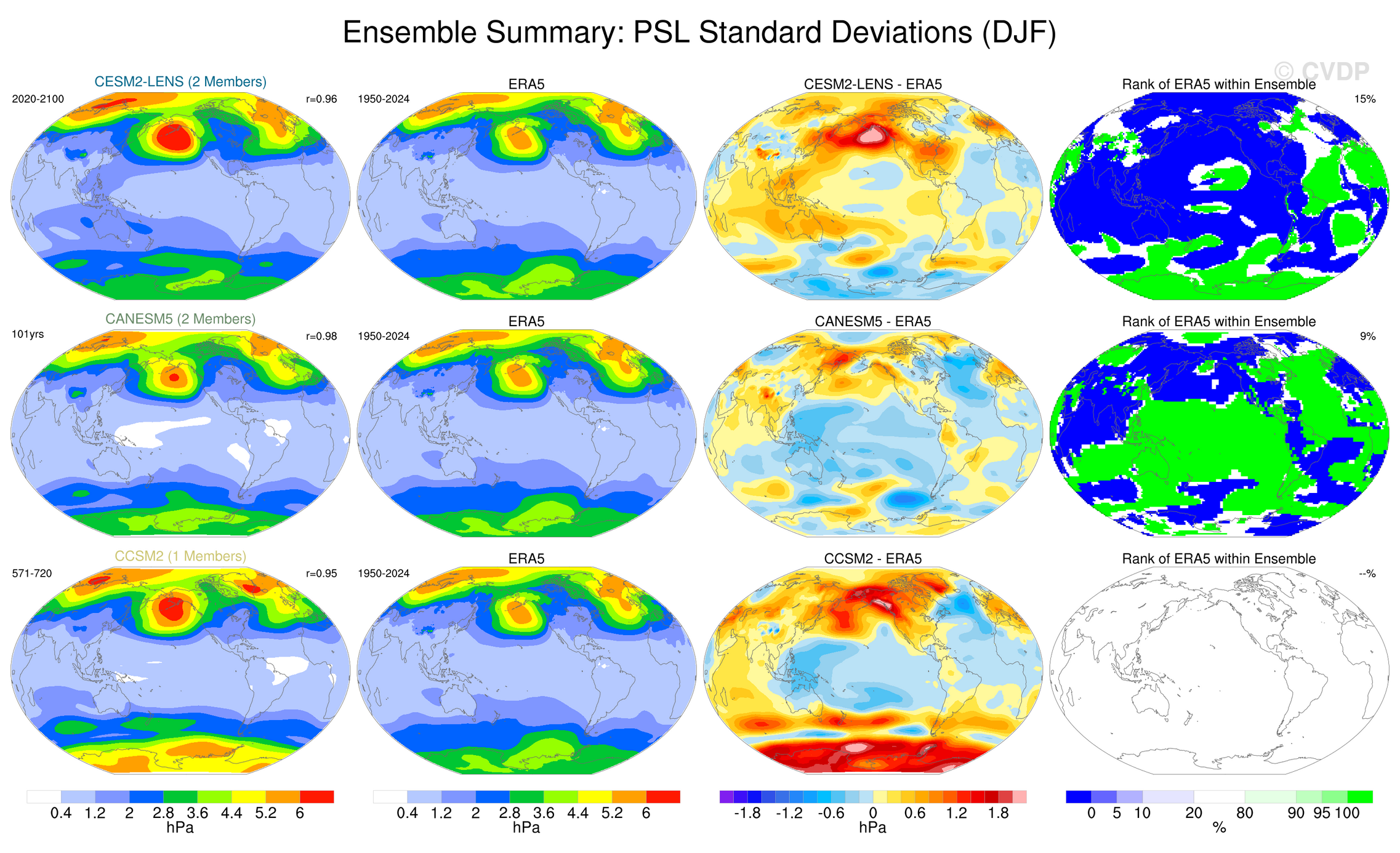 Ensemble Summary: PSL Standard Deviations (DJF)

© CVDP

CESM2-LENS (2 Members)
2020-2100
r=0.96

ERA5
1950-2024

CESM2-LENS - ERA5

Rank of ERA5 within Ensemble
15%

CANESM5 (2 Members)
101yrs
r=0.98

ERA5
1950-2024

CANESM5 - ERA5

Rank of ERA5 within Ensemble
9%

CCSM2 (1 Members)
571-720
r=0.95

ERA5
1950-2024

CCSM2 - ERA5

Rank of ERA5 within Ensemble
--%

0.4 1.2 2 2.8 3.6 4.4 5.2 6
hPa

0.4 1.2 2 2.8 3.6 4.4 5.2 6
hPa

-1.8 -1.2 -0.6 0 0.6 1.2 1.8
hPa

0 5 10 20 80 90 95 100
%